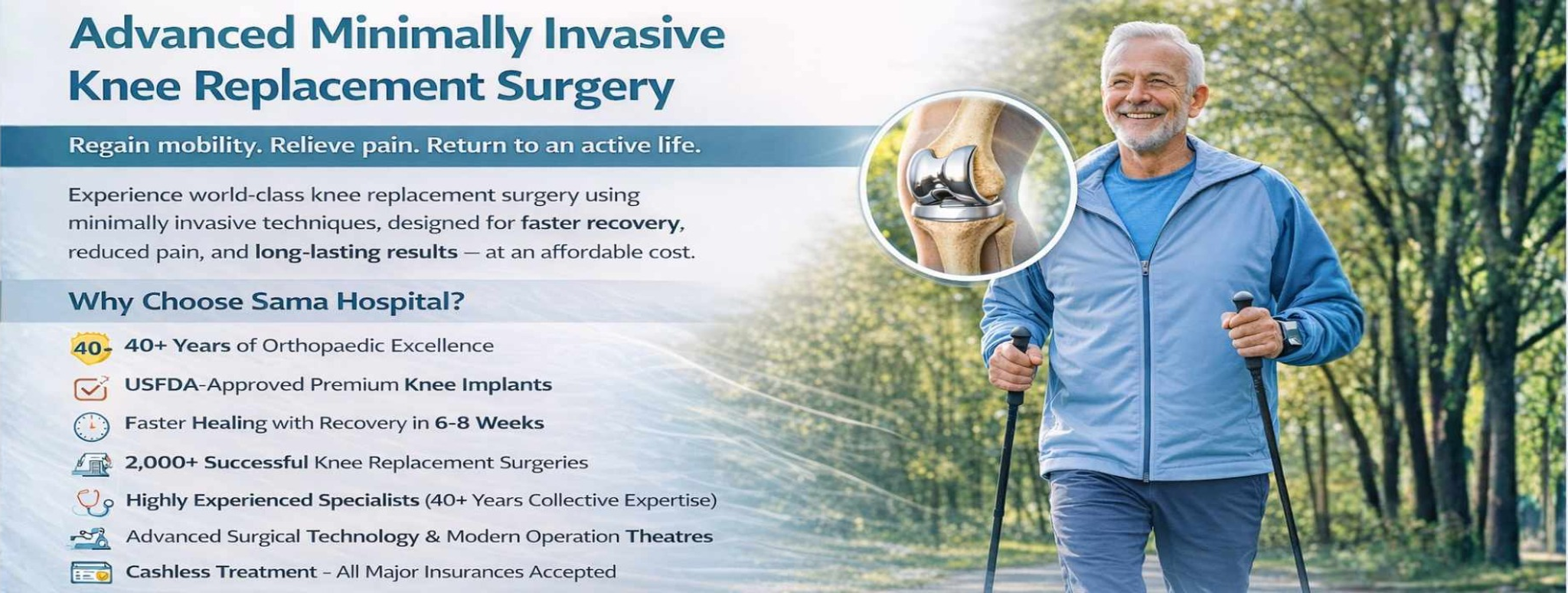 Advanced Minimally Invasive Knee Replacement Surgery

Regain mobility. Relieve pain. Return to an active life.

Experience world-class knee replacement surgery using minimally invasive techniques, designed for faster recovery, reduced pain, and long-lasting results — at an affordable cost.

Why Choose Sama Hospital?

40+

40+ Years of Orthopaedic Excellence

USFDA-Approved Premium Knee Implants

Faster Healing with Recovery in 6-8 Weeks

2,000+ Successful Knee Replacement Surgeries

Highly Experienced Specialists (40+ Years Collective Expertise)

Advanced Surgical Technology & Modern Operation Theatres

Cashless Treatment – All Major Insurances Accepted